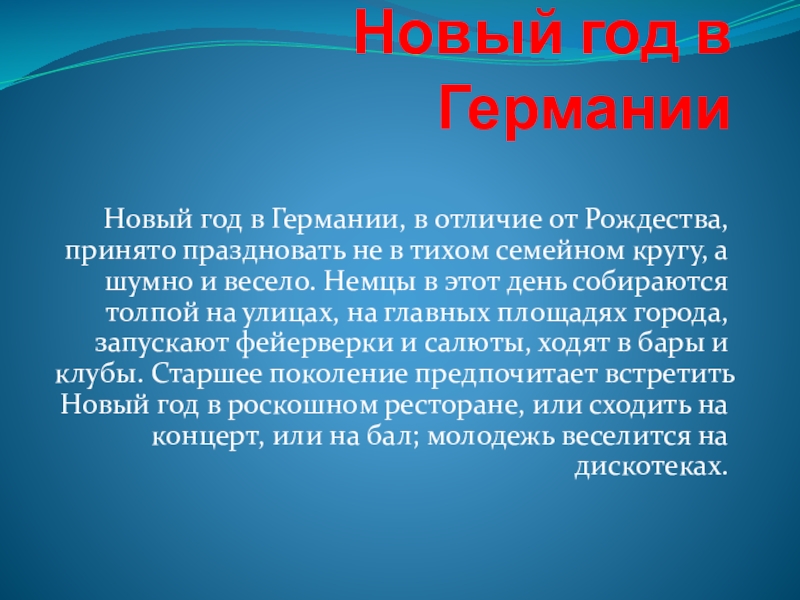 Новый год в Германии

Новый год в Германии, в отличие от Рождества, принято праздновать не в тихом семейном кругу, а шумно и весело. Немцы в этот день собираются толпой на улицах, на главных площадях города, запускают фейерверки и салюты, ходят в бары и клубы. Старшее поколение предпочитает встретить Новый год в роскошном ресторане, или сходить на концерт, или на бал; молодежь веселится на дискотеках.